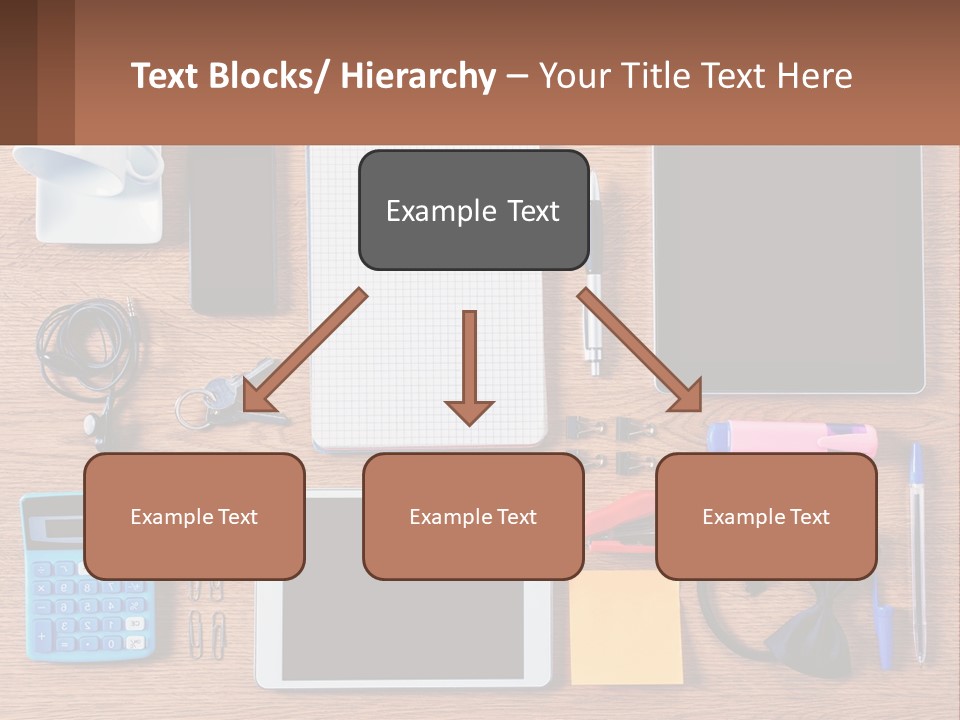 Text Blocks/ Hierarchy – Your Title Text Here

Example Text

Example Text

Example Text

Example Text